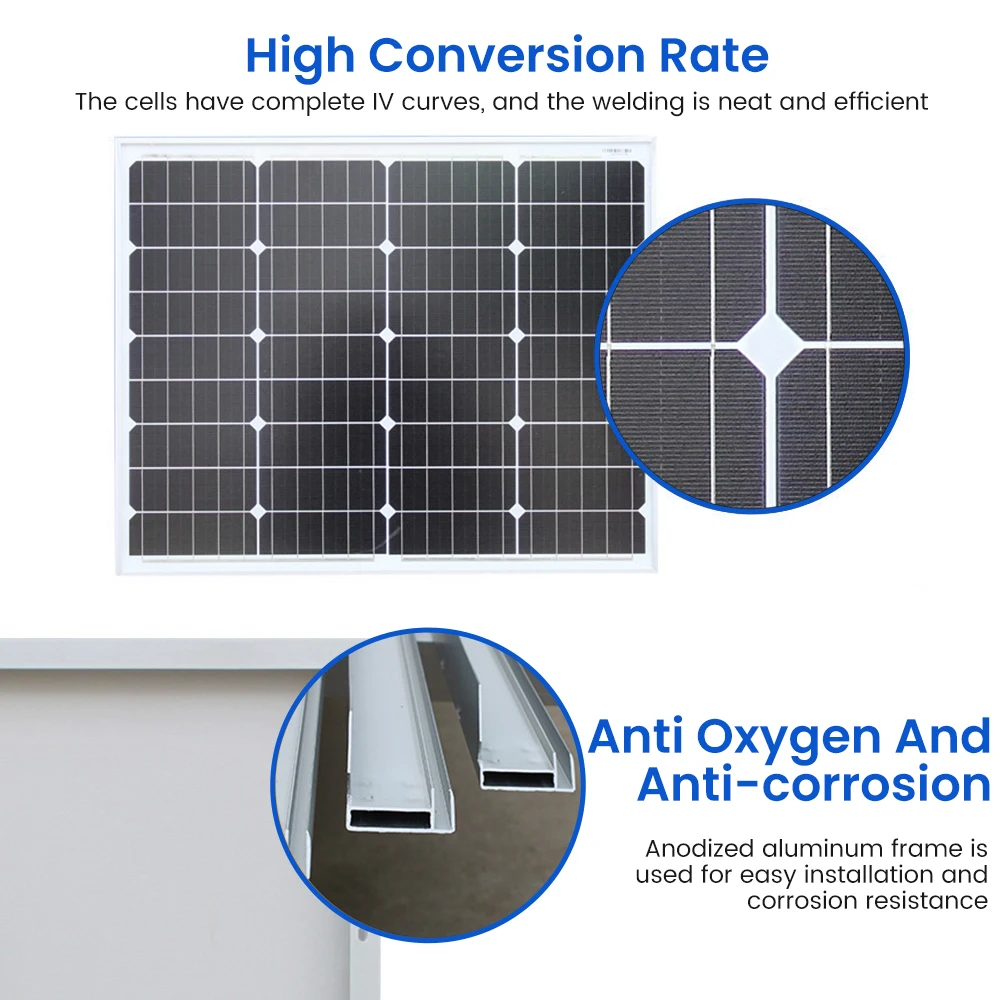 High Conversion Rate
The cells have complete IV curves, and the welding is neat and efficient

Anti Oxygen And Anti-corrosion

Anodized aluminum frame is used for easy installation and corrosion resistance